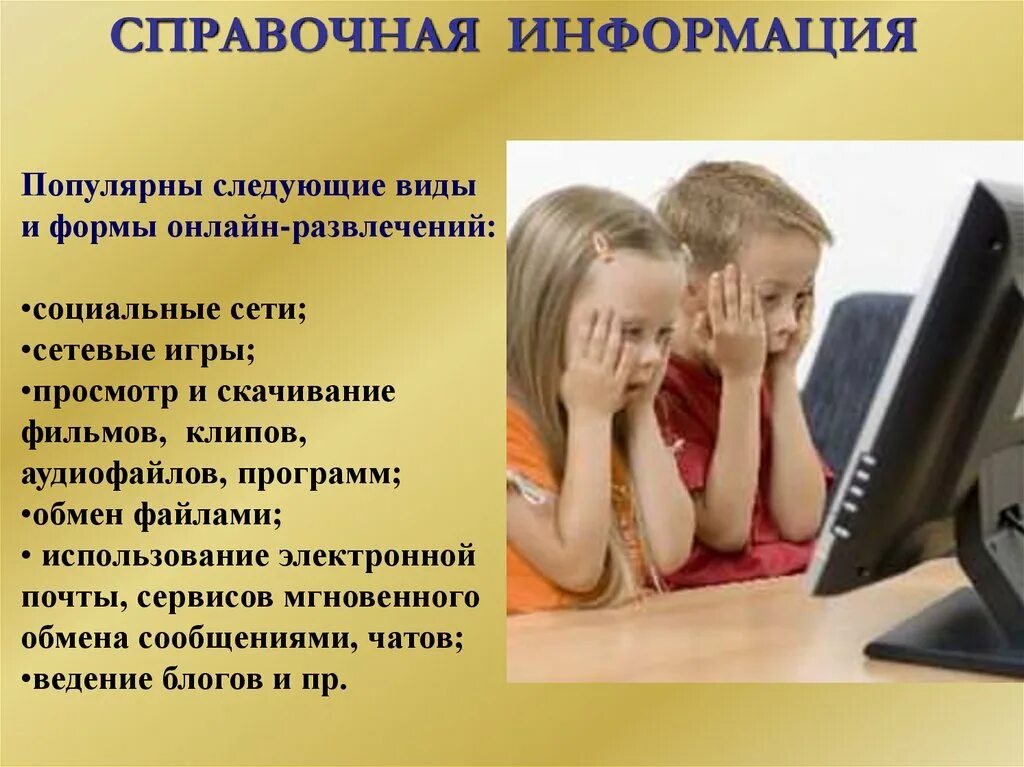 СПРАВОЧНАЯ ИНФОРМАЦИЯ

Популярны следующие виды и формы онлайн-развлечений:

•социальные сети;
•сетевые игры;
•просмотр и скачивание фильмов, клипов, аудиофайлов, программ;
•обмен файлами;
• использование электронной почты, сервисов мгновенного обмена сообщениями, чатов;
•ведение блогов и пр.